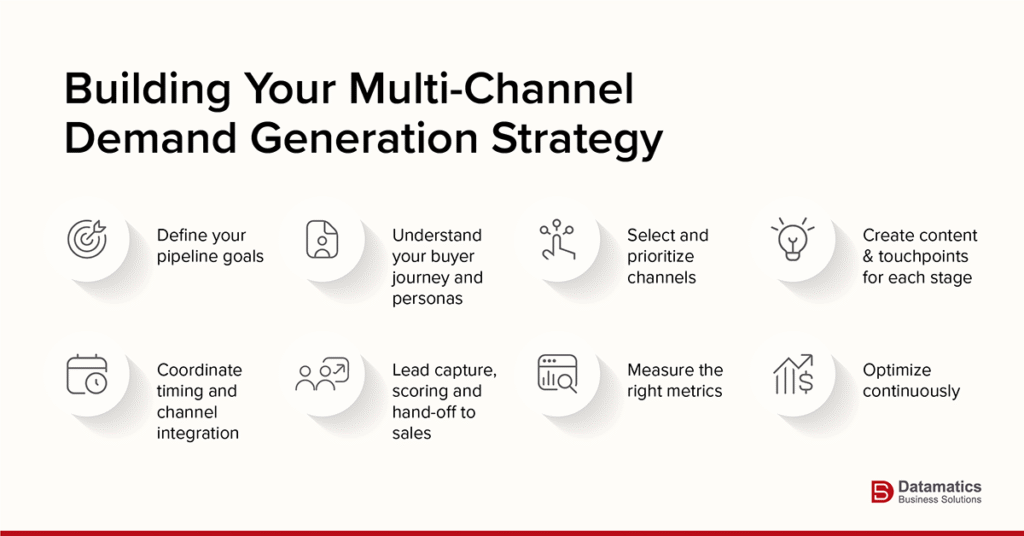 Building Your Multi-Channel Demand Generation Strategy

Define your pipeline goals

Understand your buyer journey and personas

Select and prioritize channels

Create content & touchpoints for each stage

Coordinate timing and channel integration

Lead capture, scoring and hand-off to sales

Measure the right metrics

Optimize continuously

Datamatics
Business Solutions